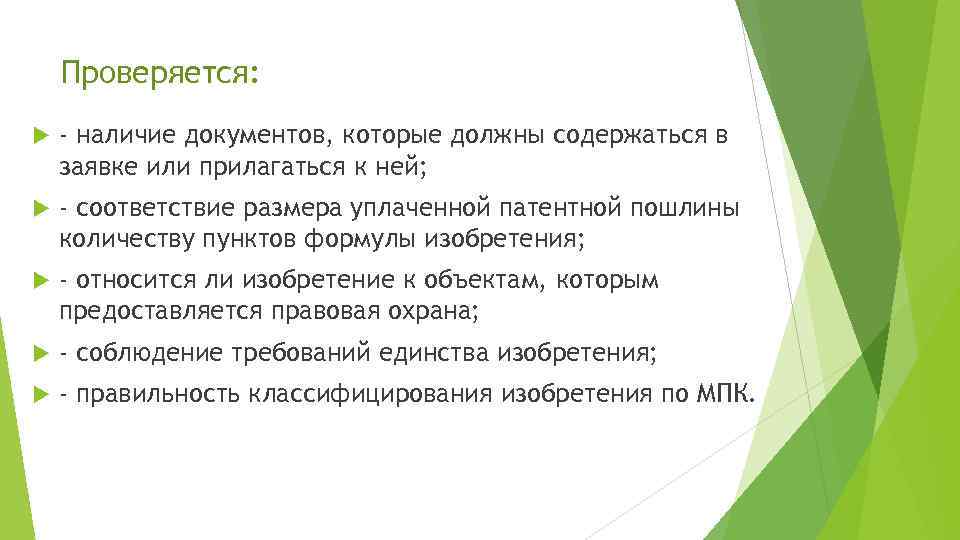 Проверяется:

- наличие документов, которые должны содержаться в заявке или прилагаться к ней;

- соответствие размера уплаченной патентной пошлины количеству пунктов формулы изобретения;

- относится ли изобретение к объектам, которым предоставляется правовая охрана;

- соблюдение требований единства изобретения;

- правильность классифицирования изобретения по МПК.